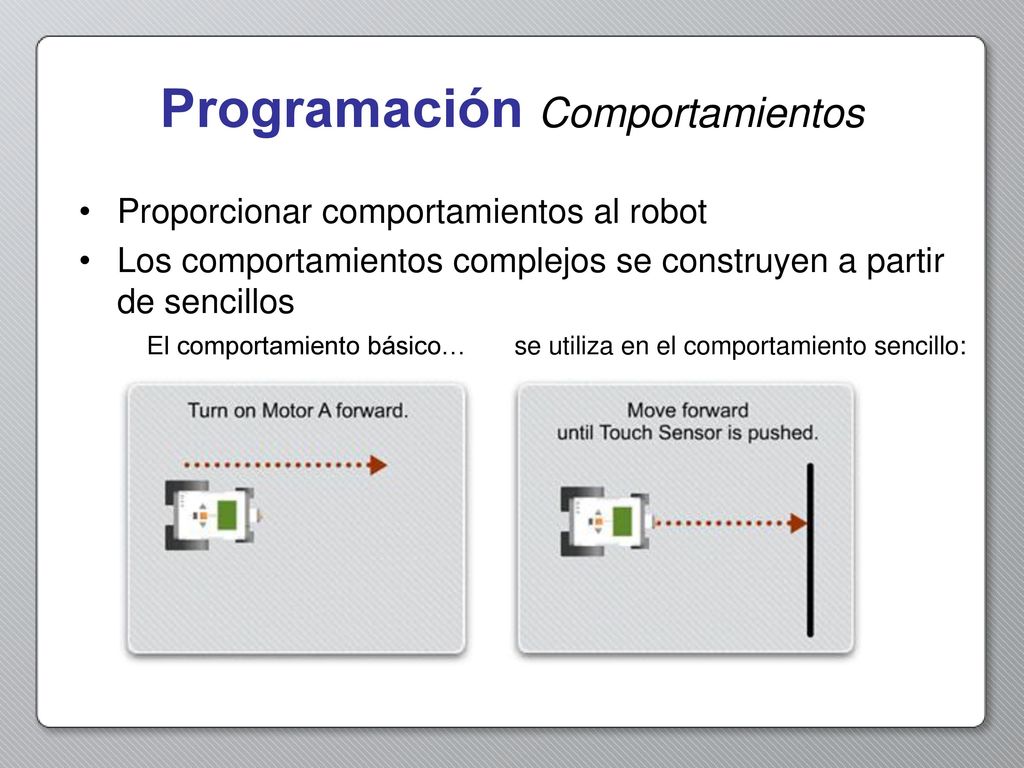 Programación Comportamientos

• Proporcionar comportamientos al robot
• Los comportamientos complejos se construyen a partir de sencillos

El comportamiento básico…

se utiliza en el comportamiento sencillo:

Turn on Motor A forward.

Move forward until Touch Sensor is pushed.